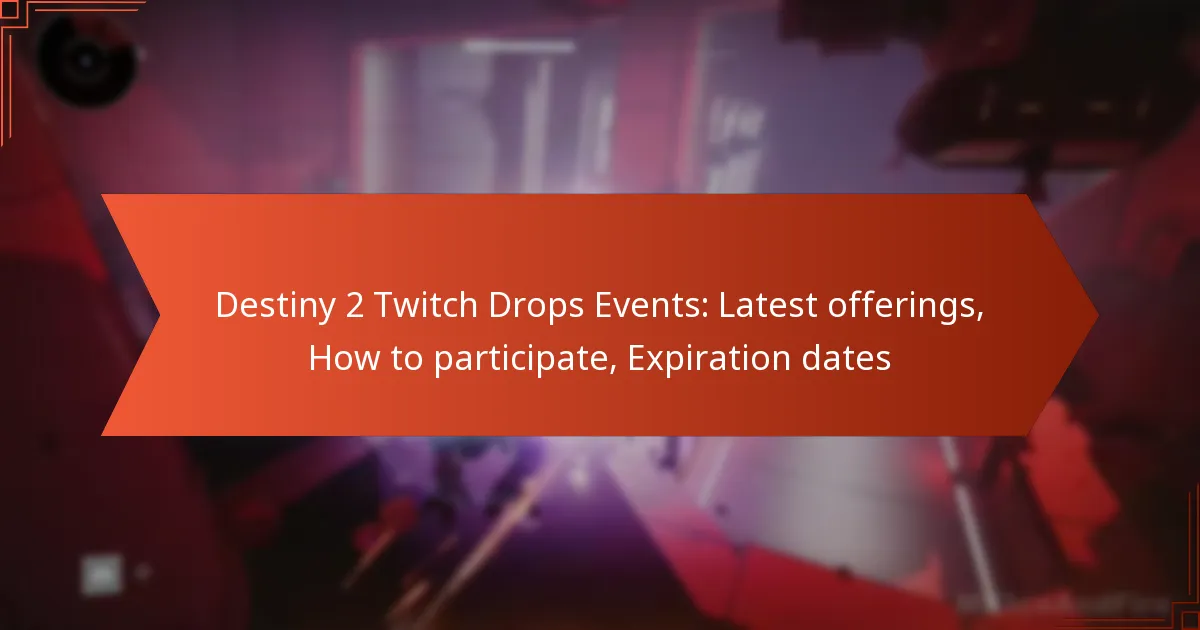 Destiny 2 Twitch Drops Events: Latest offerings, How to participate, Expiration dates